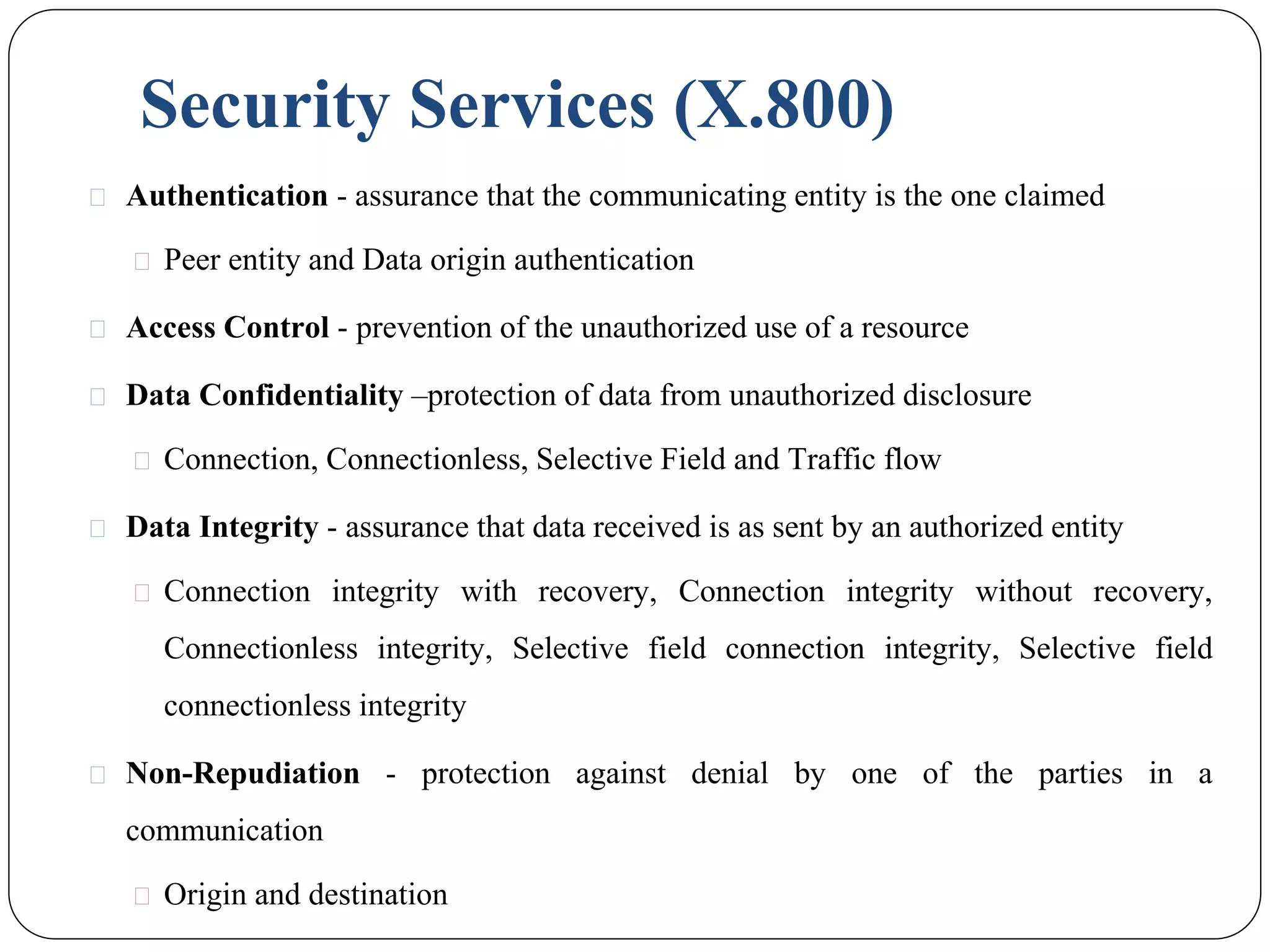 Security Services (X.800)

Authentication - assurance that the communicating entity is the one claimed

Peer entity and Data origin authentication

Access Control - prevention of the unauthorized use of a resource

Data Confidentiality –protection of data from unauthorized disclosure

Connection, Connectionless, Selective Field and Traffic flow

Data Integrity - assurance that data received is as sent by an authorized entity

Connection integrity with recovery, Connection integrity without recovery, Connectionless integrity, Selective field connection integrity, Selective field connectionless integrity

Non-Repudiation - protection against denial by one of the parties in a communication

Origin and destination